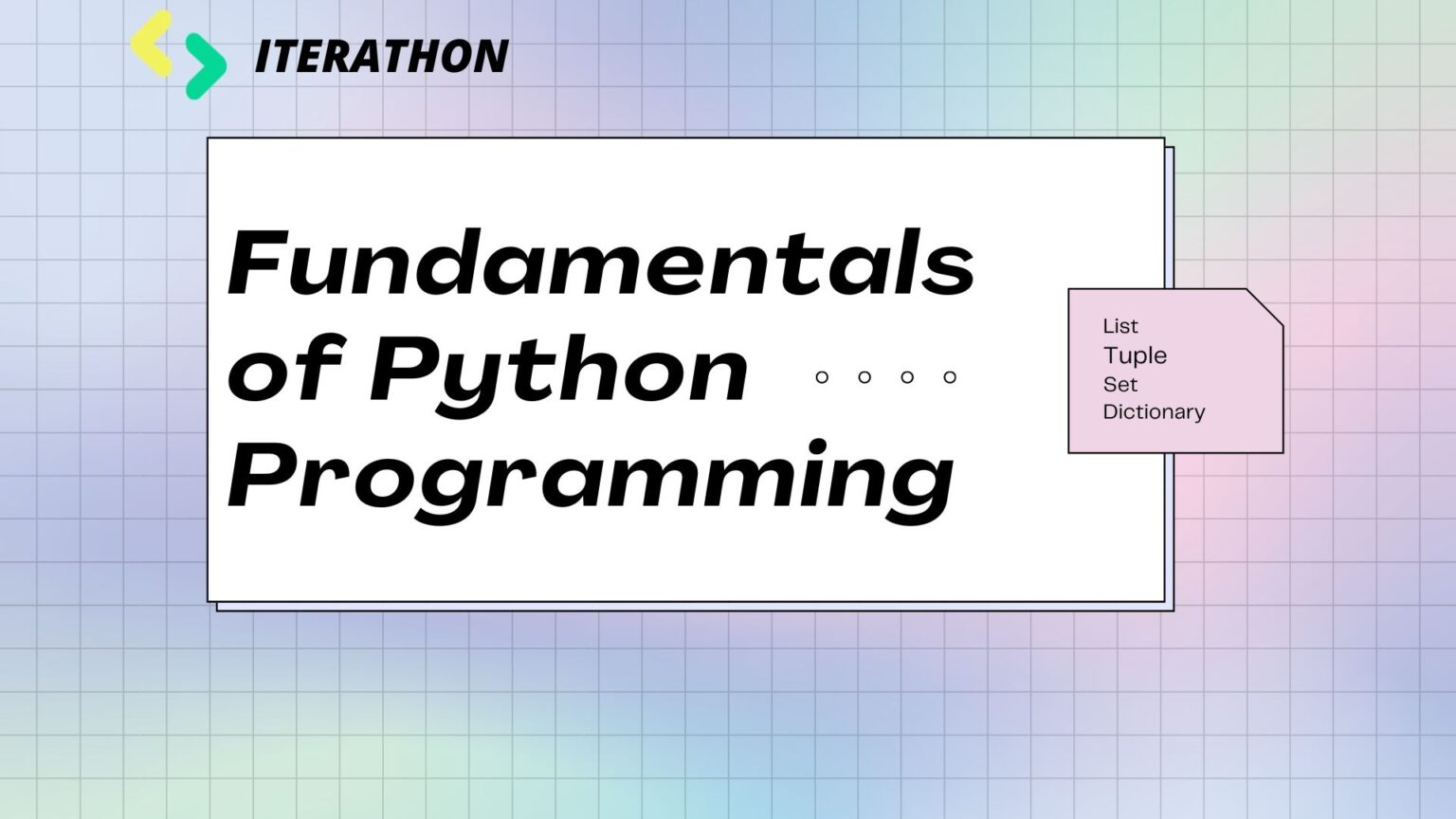 ITERATHON

Fundamentals of Python Programming

List
Tuple
Set
Dictionary